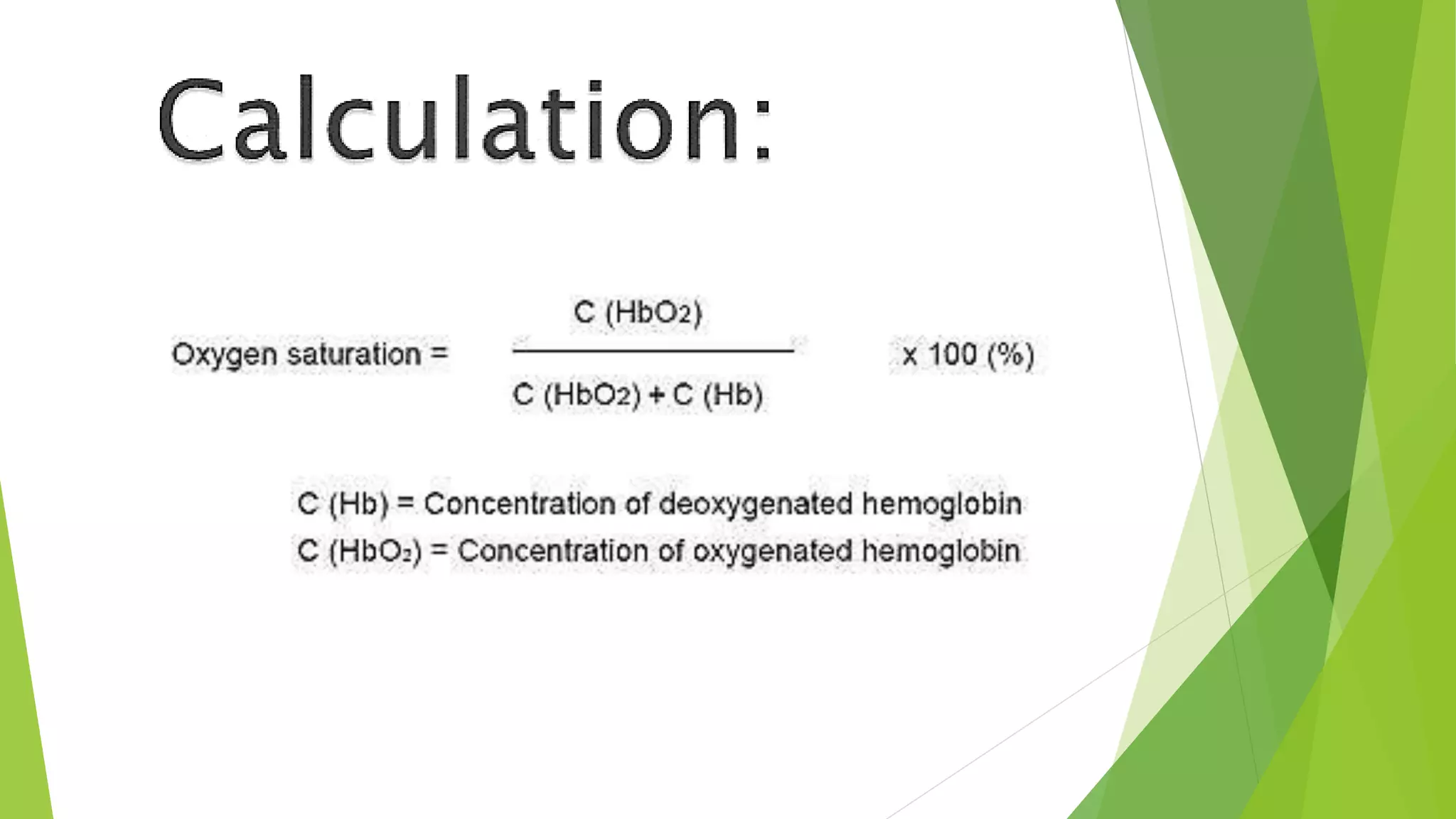 Calculation:

Oxygen saturation = $\frac{C\ (HbO_2)}{C\ (HbO_2) + C\ (Hb)}$ x 100 (%)

C (Hb) = Concentration of deoxygenated hemoglobin
C ($HbO_2$) = Concentration of oxygenated hemoglobin